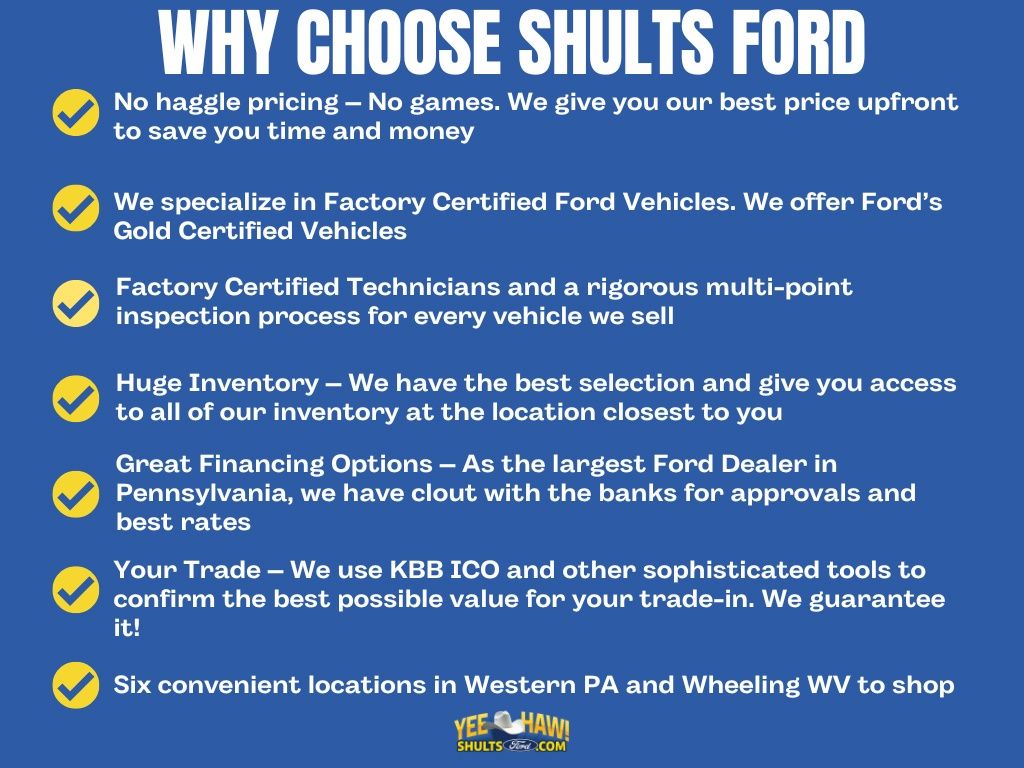 WHY CHOOSE SHULTS FORD

No haggle pricing – No games. We give you our best price upfront to save you time and money

We specialize in Factory Certified Ford Vehicles. We offer Ford's Gold Certified Vehicles

Factory Certified Technicians and a rigorous multi-point inspection process for every vehicle we sell

Huge Inventory – We have the best selection and give you access to all of our inventory at the location closest to you

Great Financing Options – As the largest Ford Dealer in Pennsylvania, we have clout with the banks for approvals and best rates

Your Trade – We use KBB ICO and other sophisticated tools to confirm the best possible value for your trade-in. We guarantee it!

Six convenient locations in Western PA and Wheeling WV to shop

YEE HAW! SHULTS Ford .COM